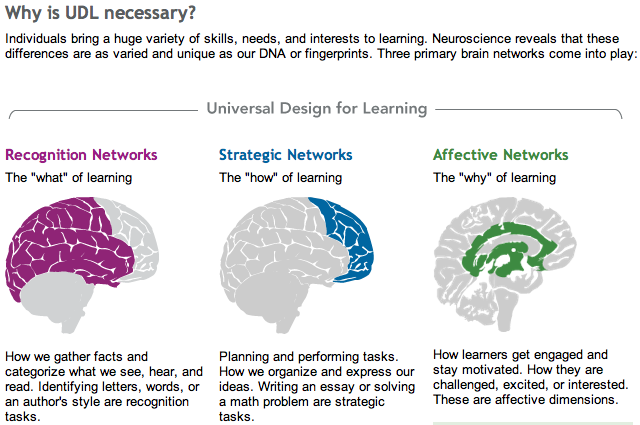 Why is UDL necessary?

Individuals bring a huge variety of skills, needs, and interests to learning. Neuroscience reveals that these differences are as varied and unique as our DNA or fingerprints. Three primary brain networks come into play:

Universal Design for Learning

Recognition Networks

The "what" of learning

How we gather facts and categorize what we see, hear, and read. Identifying letters, words, or an author's style are recognition tasks.

Strategic Networks

The "how" of learning

Planning and performing tasks. How we organize and express our ideas. Writing an essay or solving a math problem are strategic tasks.

Affective Networks

The "why" of learning

How learners get engaged and stay motivated. How they are challenged, excited, or interested. These are affective dimensions.